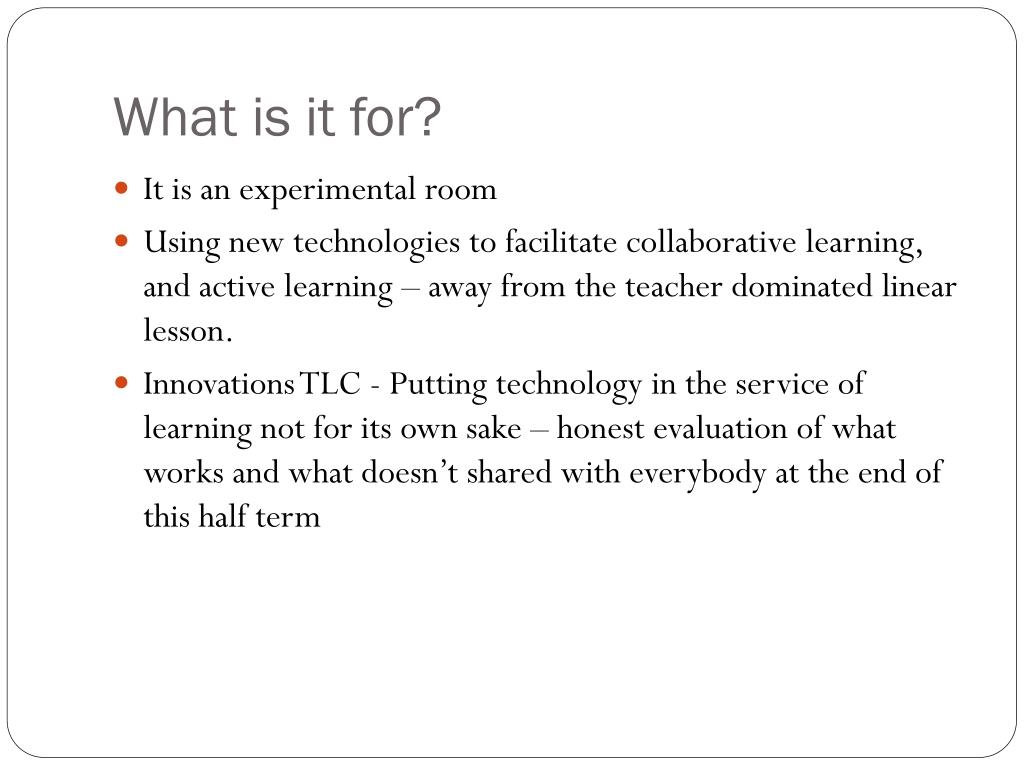 What is it for?

- It is an experimental room
- Using new technologies to facilitate collaborative learning, and active learning – away from the teacher dominated linear lesson.
- Innovations TLC - Putting technology in the service of learning not for its own sake – honest evaluation of what works and what doesn’t shared with everybody at the end of this half term